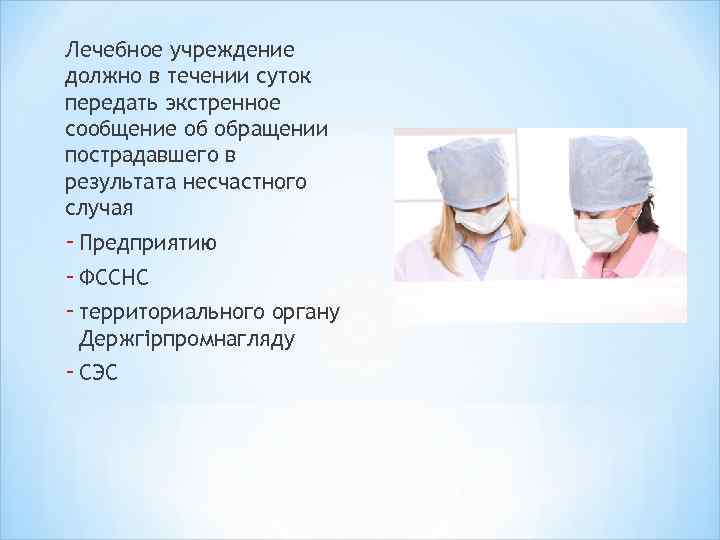 Лечебное учреждение должно в течении суток передать экстренное сообщение об обращении пострадавшего в результата несчастного случая

- Предприятию
- ФССНС
- территориального органу Держгірпромнагляду
- СЭС